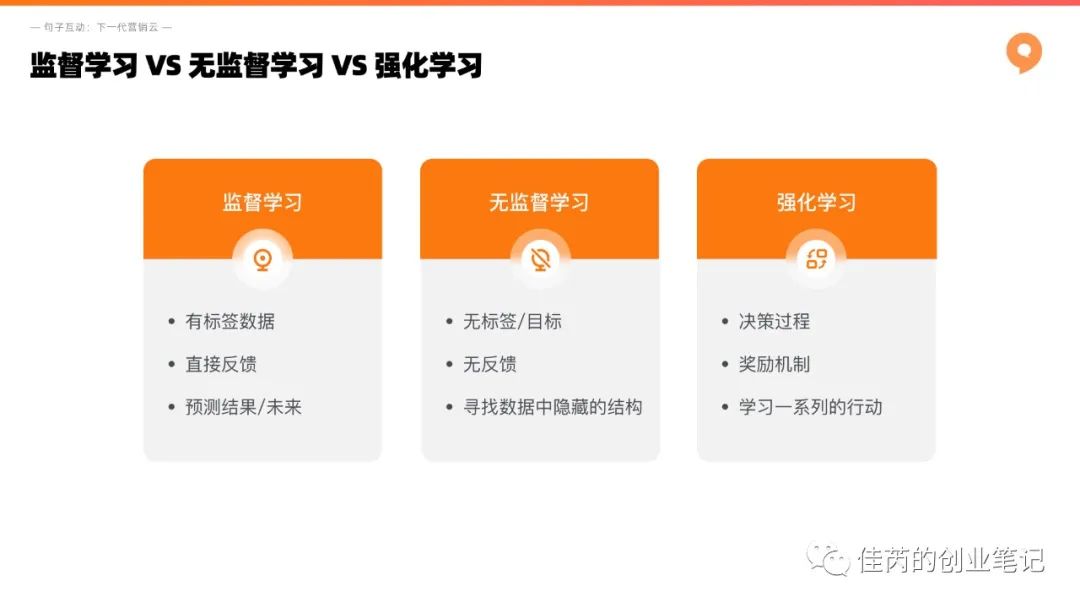 — 句子互动：下一代营销云 —

监督学习 VS 无监督学习 VS 强化学习

监督学习

• 有标签数据
• 直接反馈
• 预测结果/未来

无监督学习

• 无标签/目标
• 无反馈
• 寻找数据中隐藏的结构

强化学习

• 决策过程
• 奖励机制
• 学习一系列的行动

佳芮的创业笔记